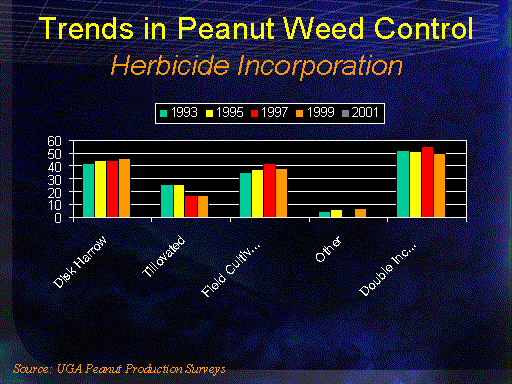 Trends in Peanut Weed Control
Herbicide Incorporation

1993 1995 1997 1999 2001

60
50
40
30
20
10
0

Disk Harrow
Tillovated
Field Cultiv...
Other
Double Inc...

Source: UGA Peanut Production Surveys